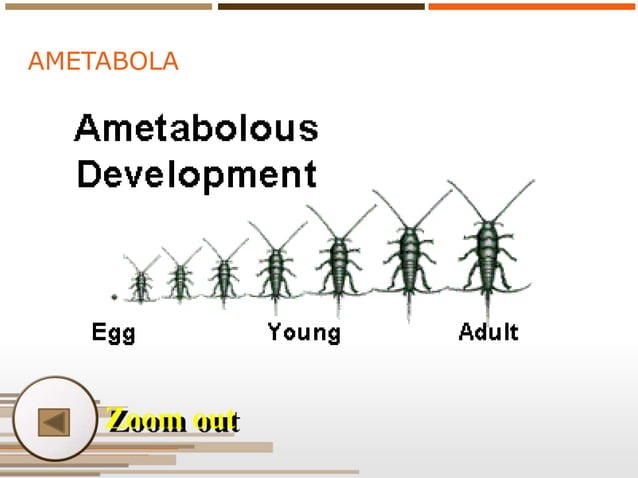 AMETABOLA

Ametabolous Development

Egg

Young

Adult

Zoom out